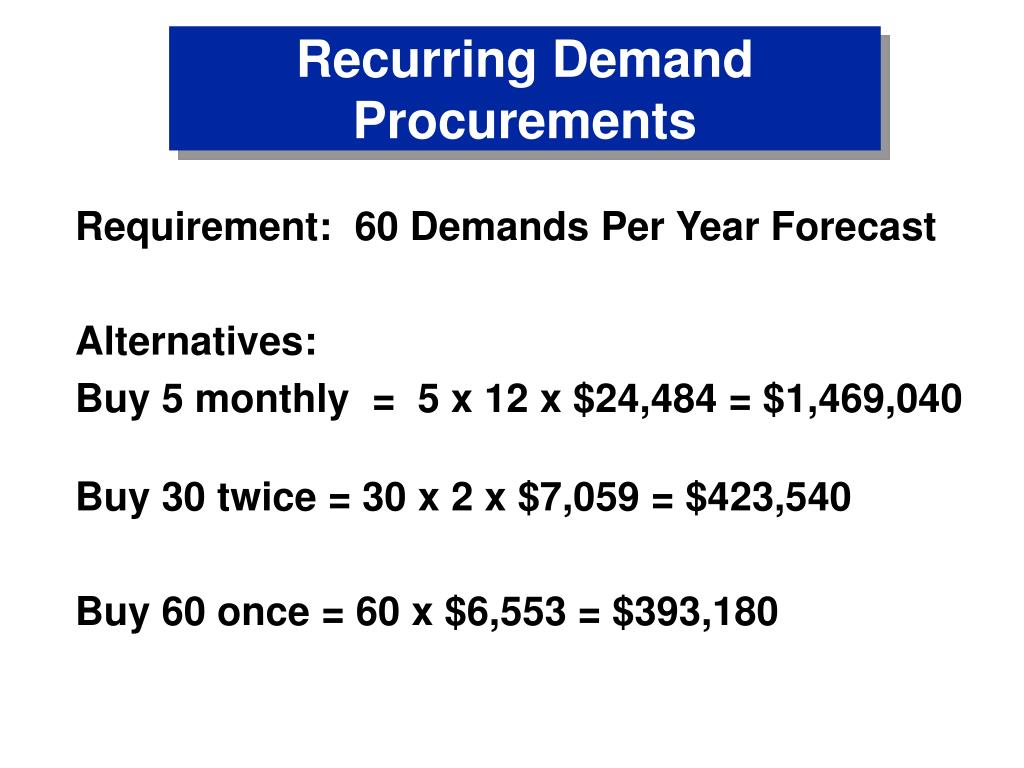 Recurring Demand Procurements

Requirement: 60 Demands Per Year Forecast

Alternatives:
Buy 5 monthly = 5 x 12 x \$24,484 = \$1,469,040

Buy 30 twice = 30 x 2 x \$7,059 = \$423,540

Buy 60 once = 60 x \$6,553 = \$393,180